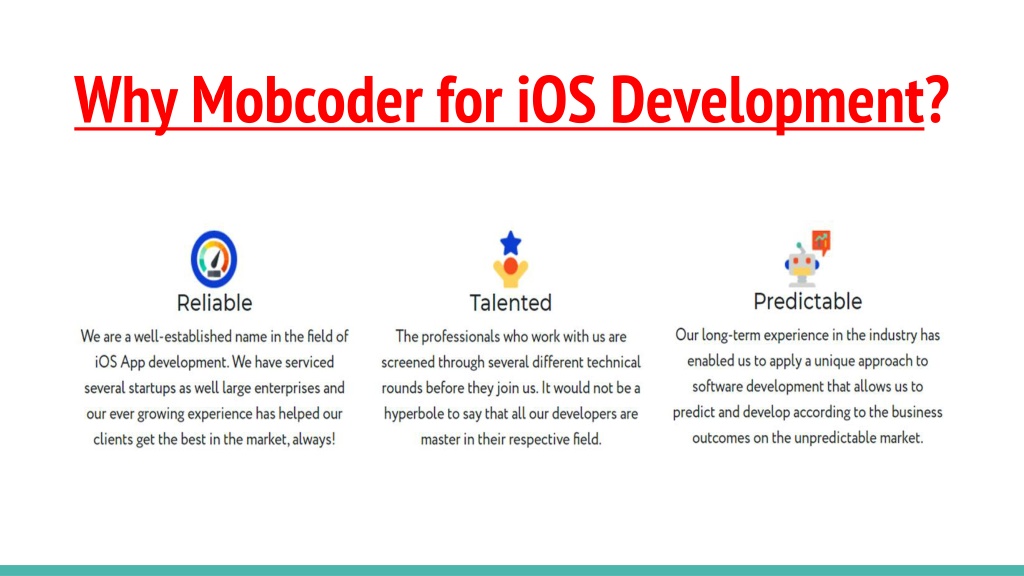 Why Mobcoder for iOS Development?

Reliable

We are a well-established name in the field of iOS App development. We have serviced several startups as well large enterprises and our ever growing experience has helped our clients get the best in the market, always!

Talented

The professionals who work with us are screened through several different technical rounds before they join us. It would not be a hyperbole to say that all our developers are master in their respective field.

Predictable

Our long-term experience in the industry has enabled us to apply a unique approach to software development that allows us to predict and develop according to the business outcomes on the unpredictable market.